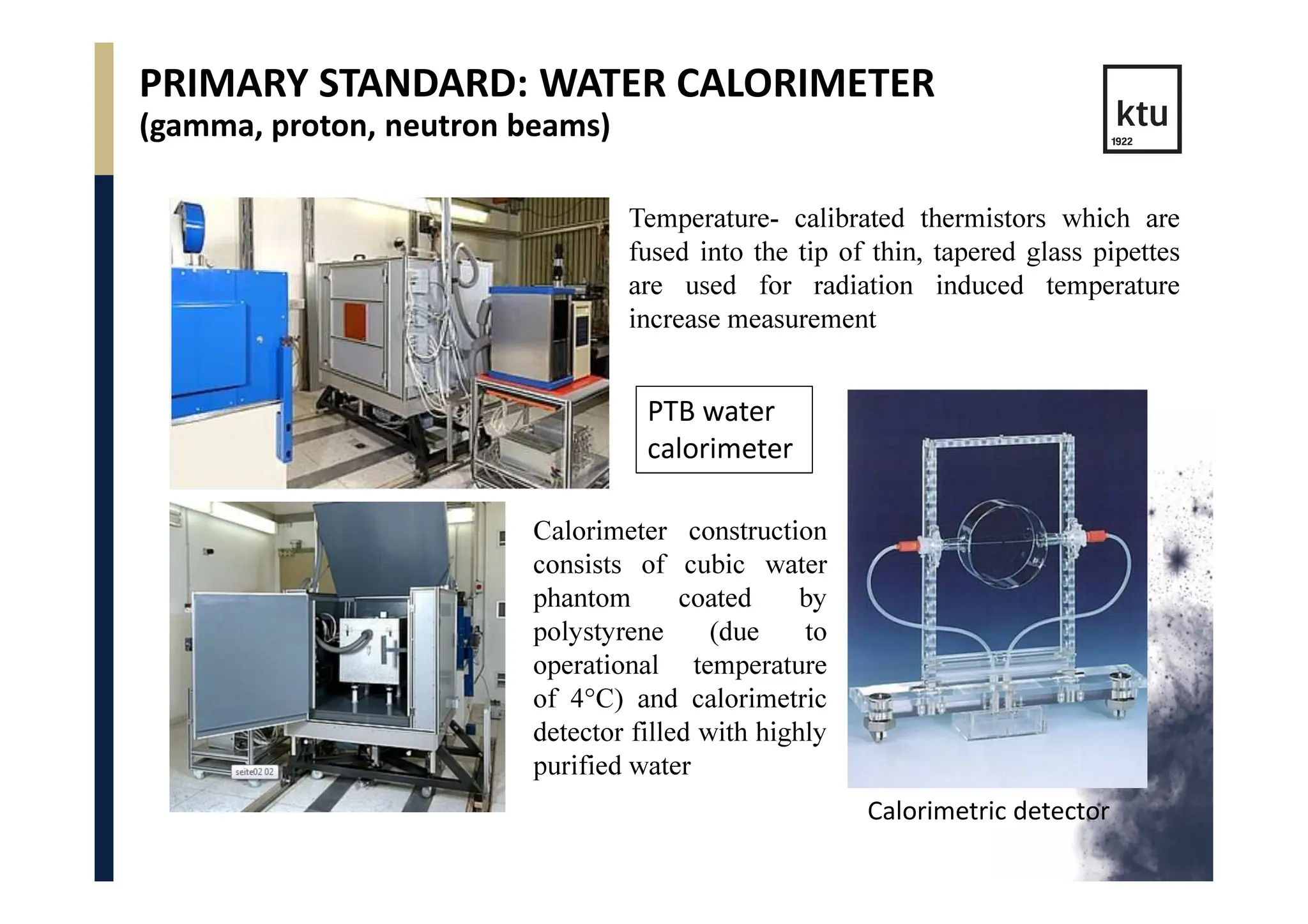 PRIMARY STANDARD: WATER CALORIMETER
(gamma, proton, neutron beams)

ktu
1922

Temperature- calibrated thermistors which are fused into the tip of thin, tapered glass pipettes are used for radiation induced temperature increase measurement

PTB water calorimeter

seite02 02

Calorimeter construction consists of cubic water phantom coated by polystyrene (due to operational temperature of 4°C) and calorimetric detector filled with highly purified water

Calorimetric detector